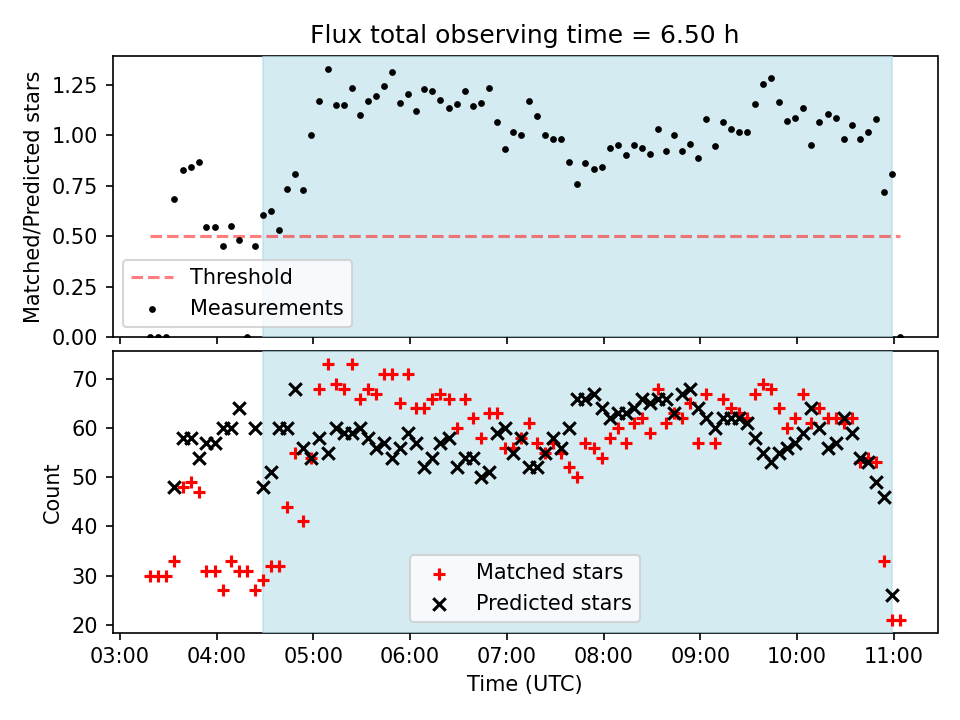 Flux total observing time = 6.50 h

Matched/Predicted stars

1.25
1.00
0.75
0.50
0.25
0.00

Threshold
Measurements

Count

70
60
50
40
30
20

Matched stars
Predicted stars

03:00 04:00 05:00 06:00 07:00 08:00 09:00 10:00 11:00

Time (UTC)